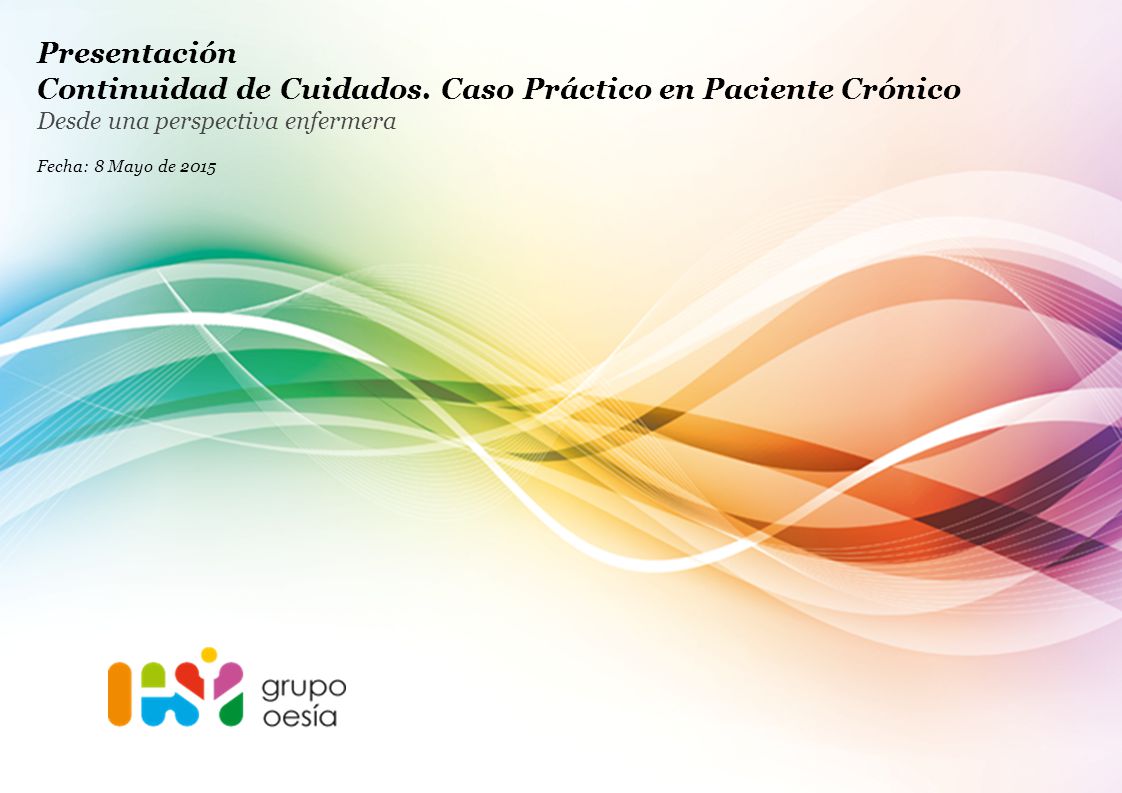 Presentación
Continuidad de Cuidados. Caso Práctico en Paciente Crónico
Desde una perspectiva enfermera

Fecha: 8 Mayo de 2015

grupo
oesía